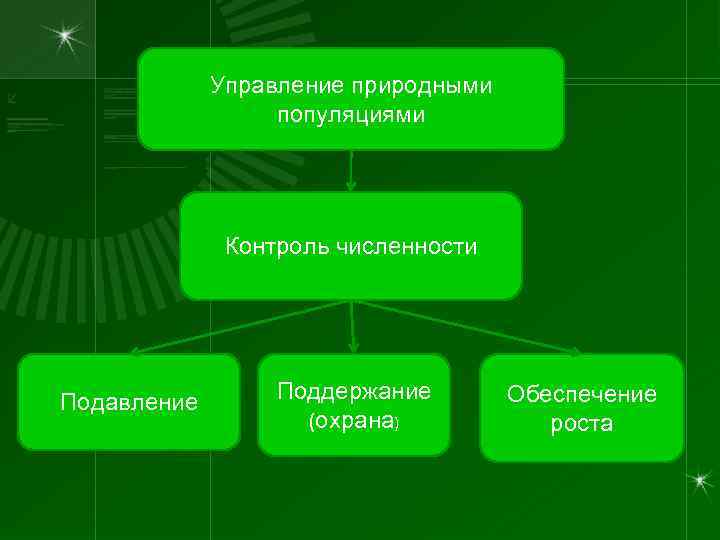 Управление природными популяциями

Контроль численности

Подавление

Поддержание (охрана)

Обеспечение роста